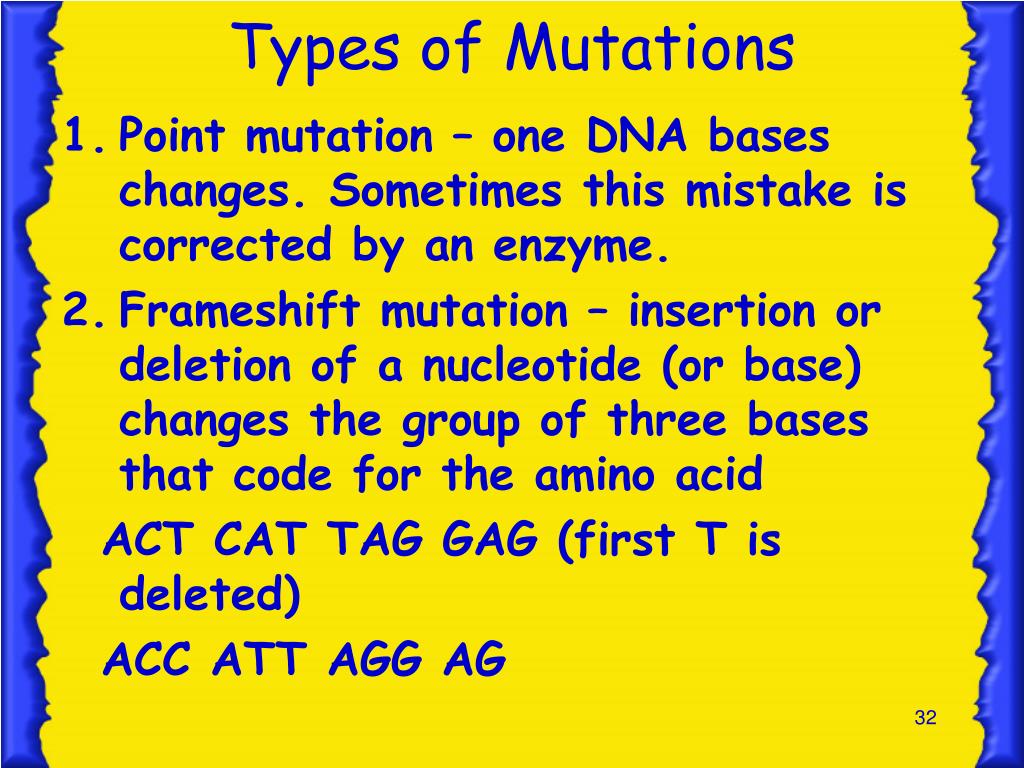 Types of Mutations

1. Point mutation – one DNA bases changes. Sometimes this mistake is corrected by an enzyme.

2. Frameshift mutation – insertion or deletion of a nucleotide (or base) changes the group of three bases that code for the amino acid

ACT CAT TAG GAG (first T is deleted)

ACC ATT AGG AG

32